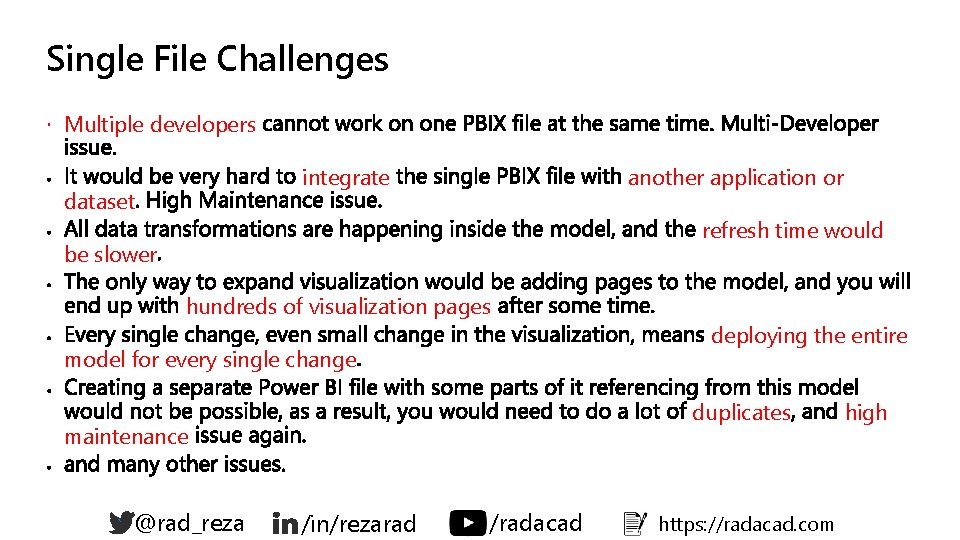 Single File Challenges

• Multiple developers cannot work on one PBIX file at the same time. Multi-Developer issue.
• It would be very hard to integrate the single PBIX file with another application or dataset. High Maintenance issue.
• All data transformations are happening inside the model, and the refresh time would be slower.
• The only way to expand visualization would be adding pages to the model, and you will end up with hundreds of visualization pages after some time.
• Every single change, even small change in the visualization, means deploying the entire model for every single change.
• Creating a separate Power BI file with some parts of it referencing from this model would not be possible, as a result, you would need to do a lot of duplicates, and high maintenance issue again.
• and many other issues.

@rad_reza /in/rezarad /radacad https://radacad.com